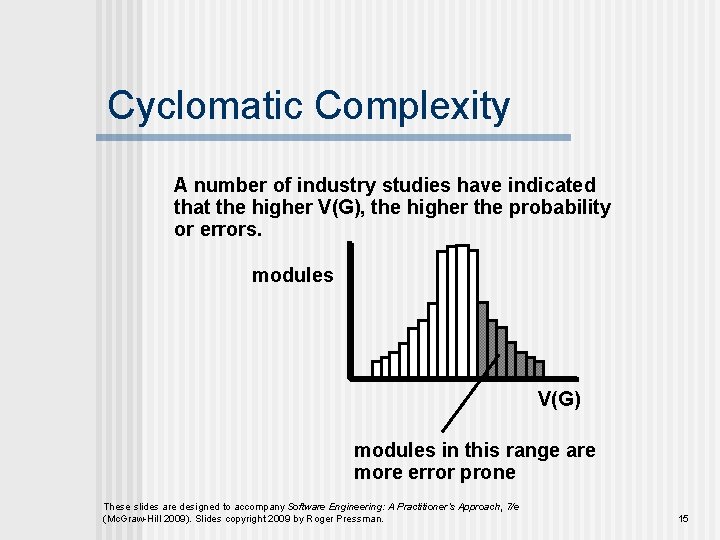 Cyclomatic Complexity

A number of industry studies have indicated that the higher V(G), the higher the probability or errors.

modules

V(G)

modules in this range are more error prone

These slides are designed to accompany Software Engineering: A Practitioner's Approach, 7/e (McGraw-Hill 2009). Slides copyright 2009 by Roger Pressman.

15